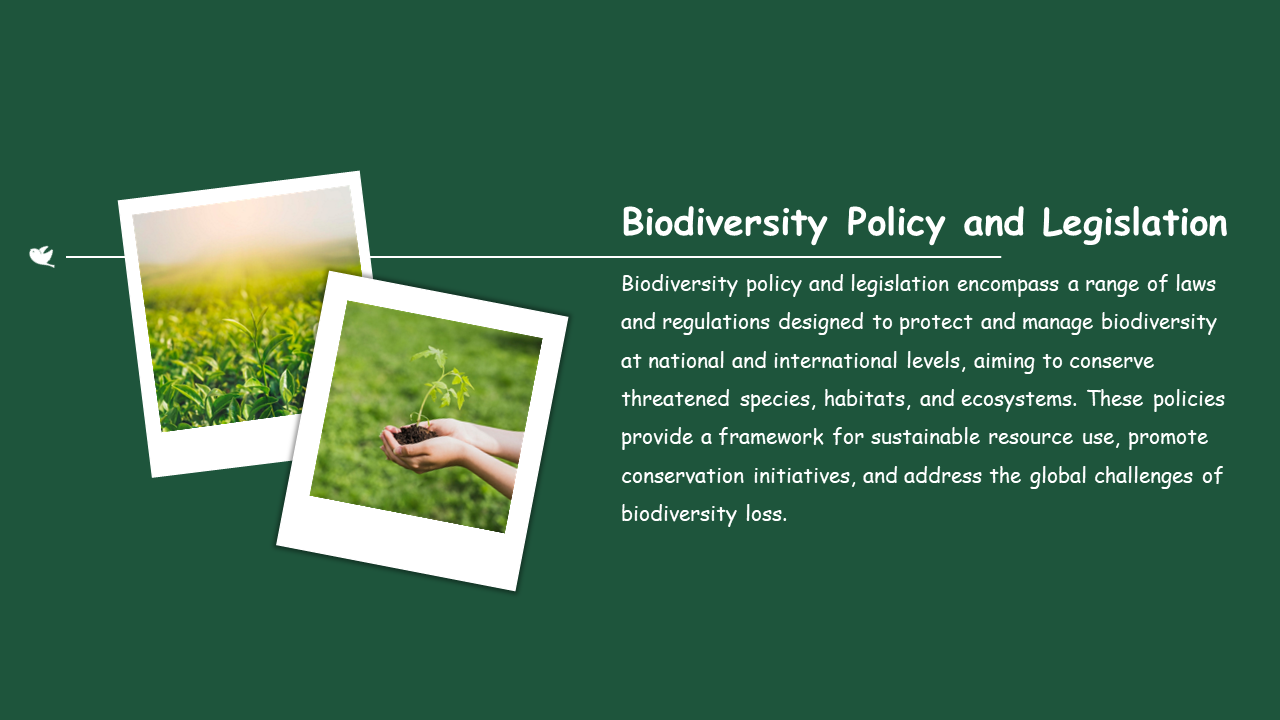 Biodiversity Policy and Legislation

Biodiversity policy and legislation encompass a range of laws and regulations designed to protect and manage biodiversity at national and international levels, aiming to conserve threatened species, habitats, and ecosystems. These policies provide a framework for sustainable resource use, promote conservation initiatives, and address the global challenges of biodiversity loss.